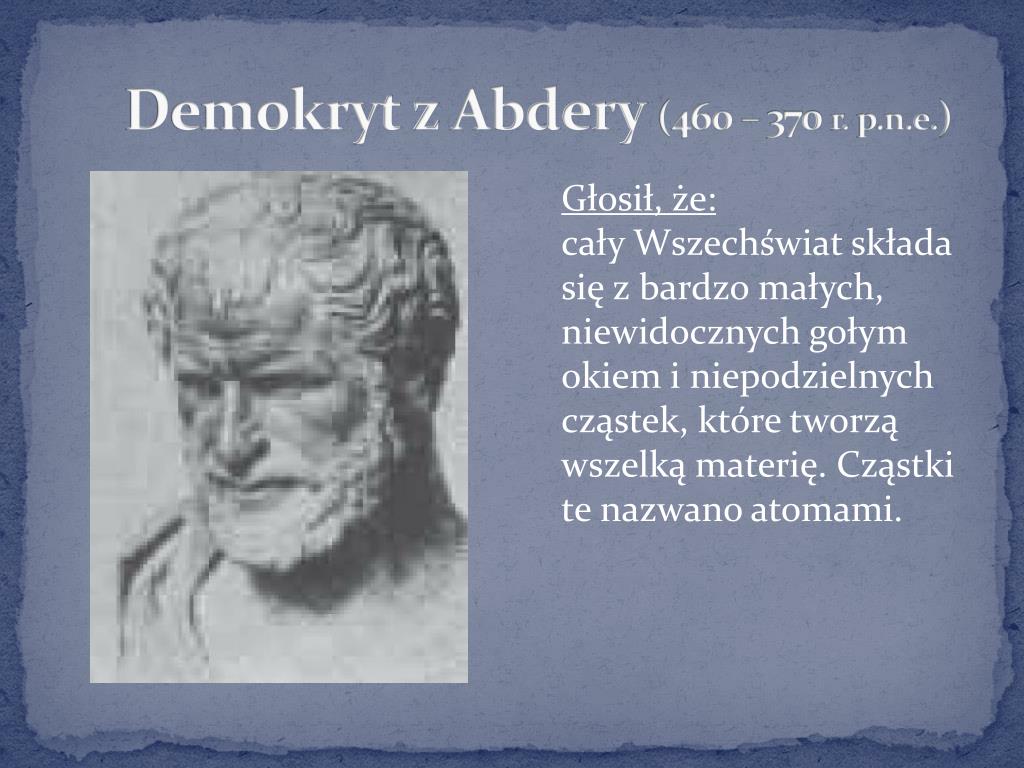 Demokryt z Abdery (460 – 370 r. p.n.e.)

Głosił, że:
cały Wszechświat składa się z bardzo małych, niewidocznych gołym okiem i niepodzielnych cząstek, które tworzą wszelką materię. Cząstki te nazwano atomami.